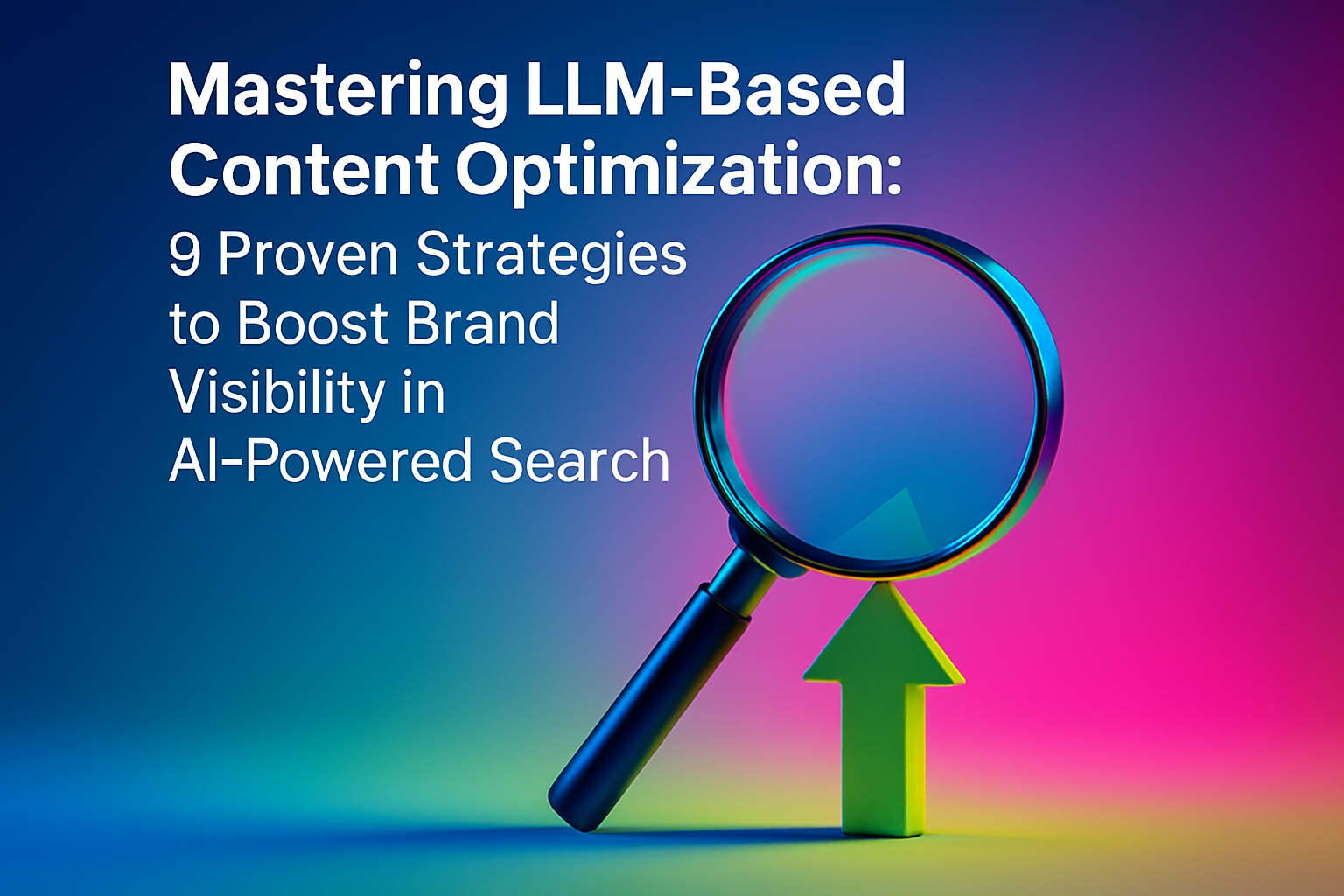 Mastering LLM-Based Content Optimization:

9 Proven Strategies to Boost Brand Visibility in AI-Powered Search